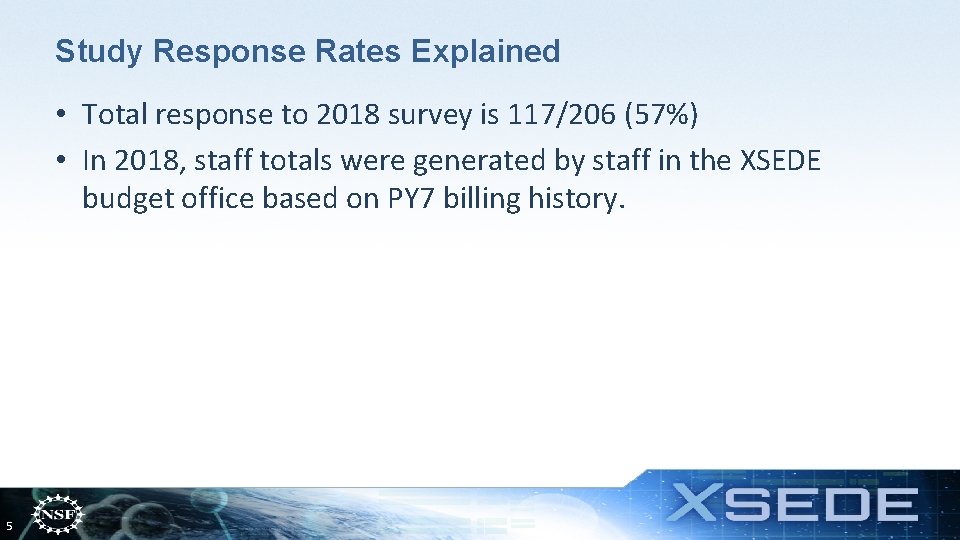 Study Response Rates Explained

• Total response to 2018 survey is 117/206 (57%)

• In 2018, staff totals were generated by staff in the XSEDE budget office based on PY7 billing history.

5

NSF

XSEDE